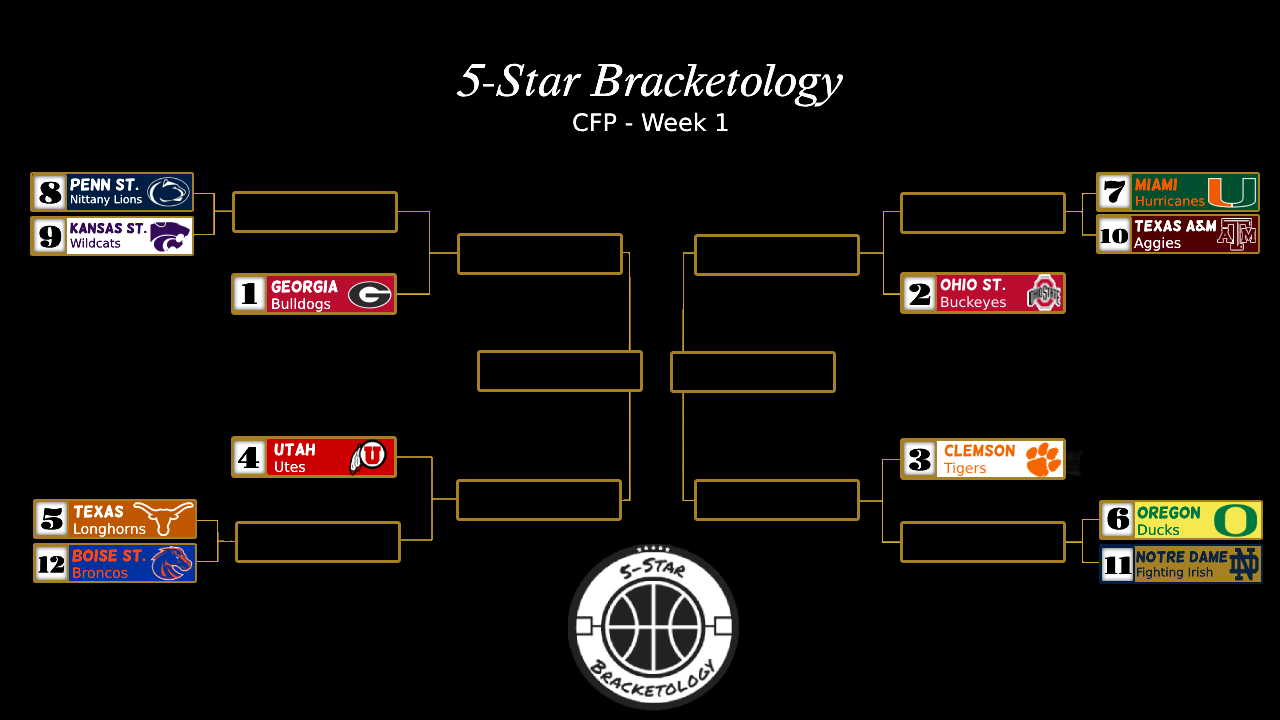 5-Star Bracketology
CFP - Week 1

8 PENN ST. Nittany Lions

9 KANSAS ST. Wildcats

1 GEORGIA Bulldogs

4 UTAH Utes

5 TEXAS Longhorns

12 BOISE ST. Broncos

7 MIAMI Hurricanes

10 TEXAS A&M Aggies

2 OHIO ST. Buckeyes

3 CLEMSON Tigers

6 OREGON Ducks

11 NOTRE DAME Fighting Irish

5-STAR BRACKETOLOGY